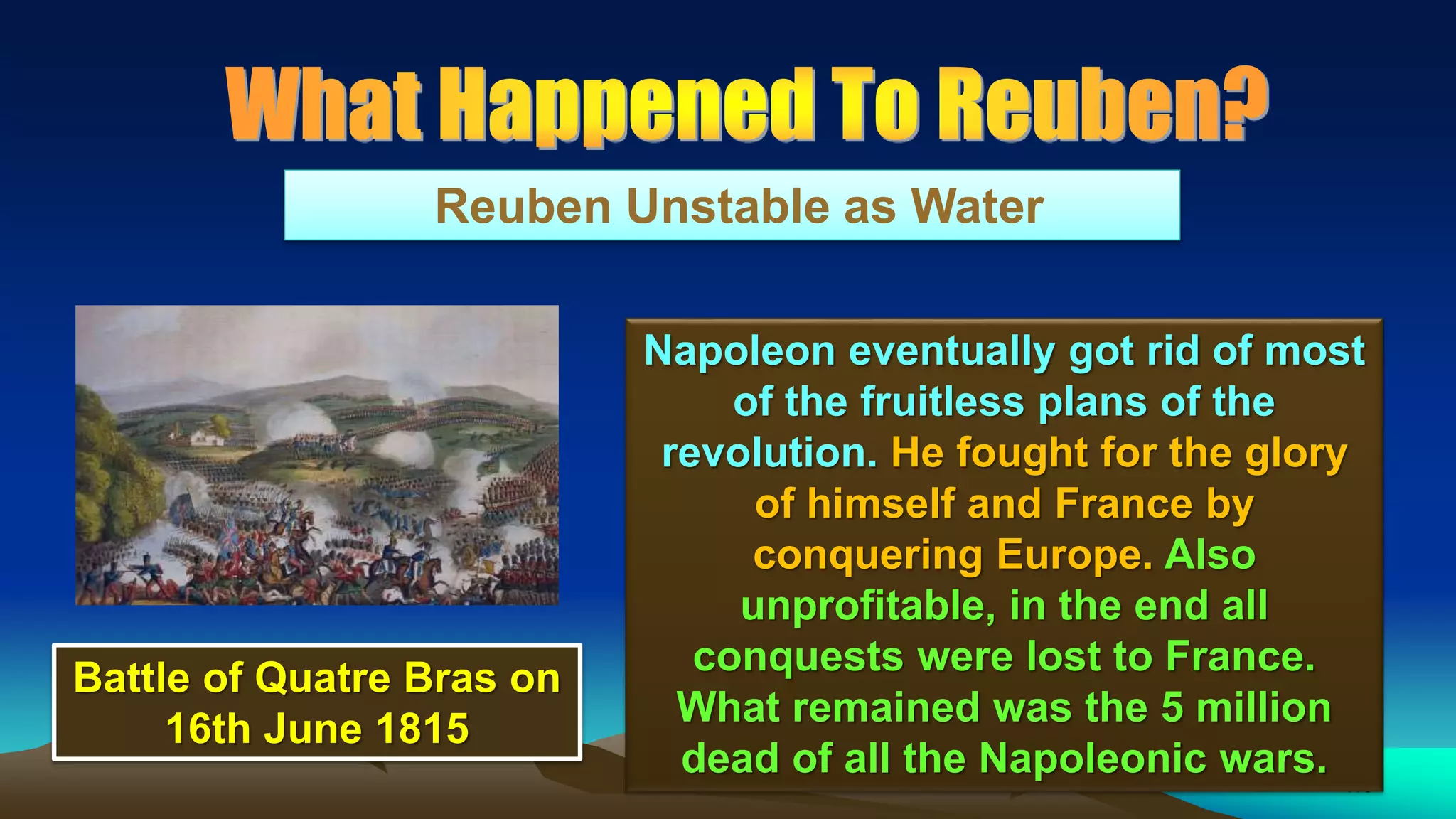 What Happened To Reuben?

Reuben Unstable as Water

Battle of Quatre Bras on 16th June 1815

Napoleon eventually got rid of most of the fruitless plans of the revolution. He fought for the glory of himself and France by conquering Europe. Also unprofitable, in the end all conquests were lost to France. What remained was the 5 million dead of all the Napoleonic wars.